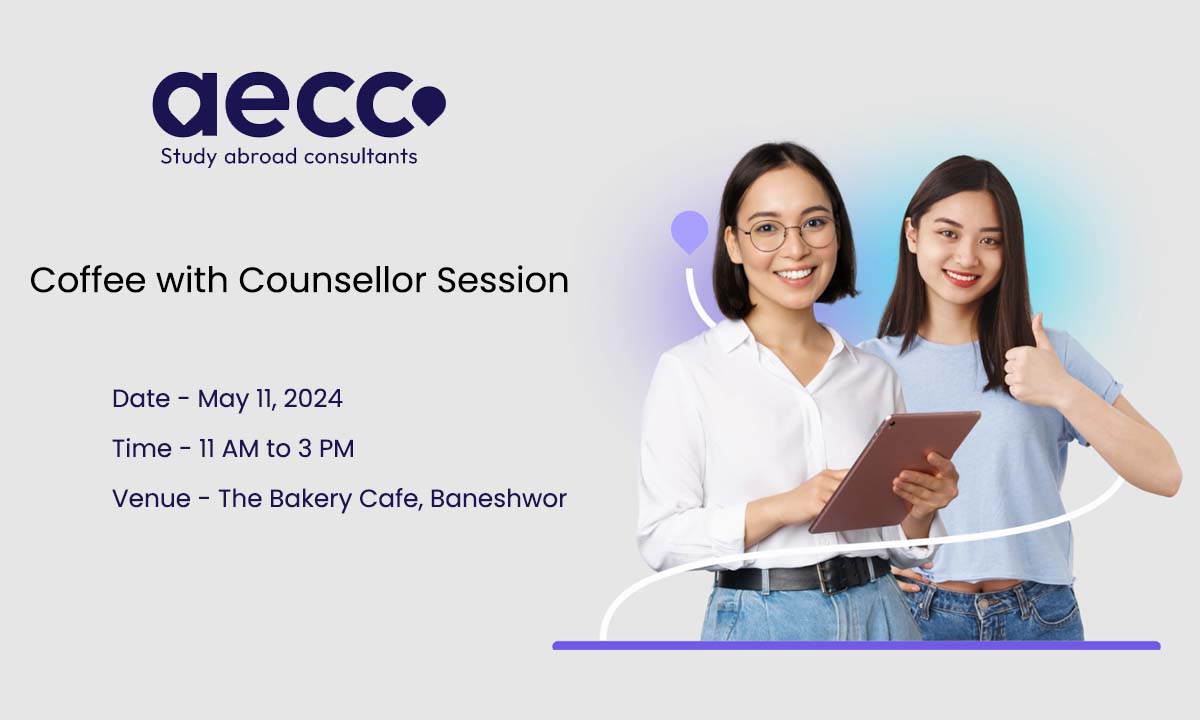 aecc
Study abroad consultants

Coffee with Counsellor Session

Date - May 11, 2024

Time - 11 AM to 3 PM

Venue - The Bakery Cafe, Baneshwor